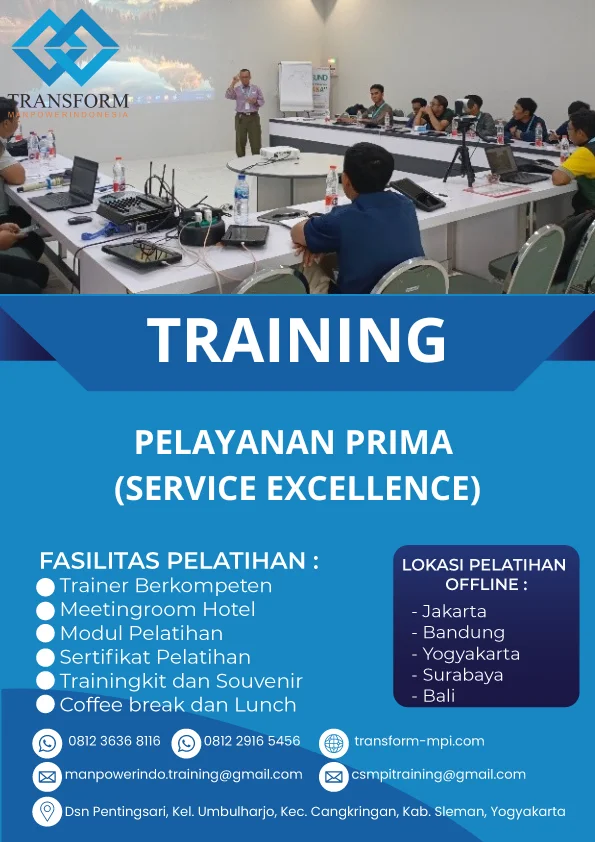 TRANSFORM
MANPOWERINDONESIA

TRAINING

PELAYANAN PRIMA
(SERVICE EXCELLENCE)

FASILITAS PELATIHAN :
Trainer Berkompeten
Meetingroom Hotel
Modul Pelatihan
Sertifikat Pelatihan
Trainingkit dan Souvenir
Coffee break dan Lunch

LOKASI PELATIHAN OFFLINE :
- Jakarta
- Bandung
- Yogyakarta
- Surabaya
- Bali

0812 3636 8116
0812 2916 5456
transform-mpi.com
manpowerindo.training@gmail.com
csmpitraining@gmail.com
Dsn Pentingsari, Kel. Umbulharjo, Kec. Cangkringan, Kab. Sleman, Yogyakarta